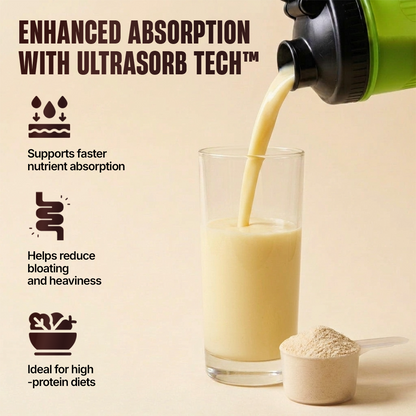 ENHANCED ABSORPTION WITH ULTRASORB TECH™

Supports faster nutrient absorption

Helps reduce bloating and heaviness

Ideal for high -protein diets